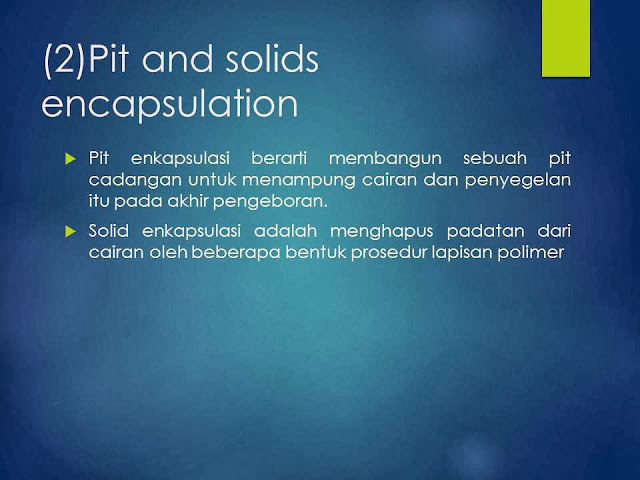 (2)Pit and solids encapsulation

Pit enkapsulasi berarti membangun sebuah pit cadangan untuk menampung cairan dan penyegelan itu pada akhir pengeboran.

Solid enkapsulasi adalah menghapus padatan dari cairan oleh beberapa bentuk prosedur lapisan polimer